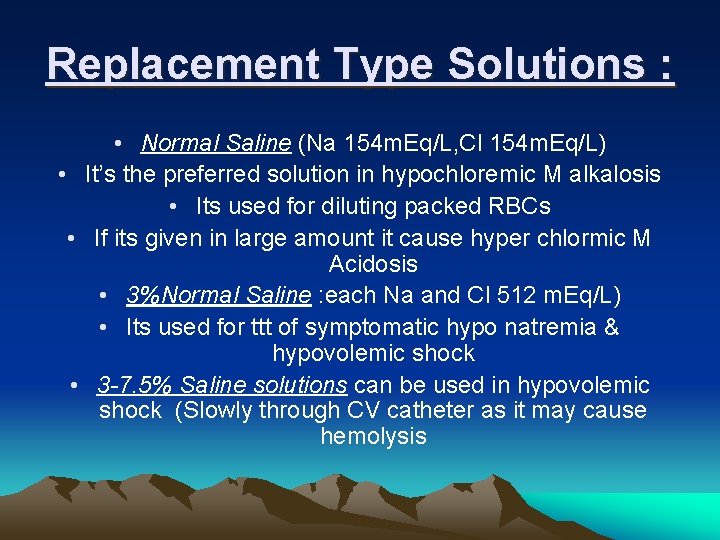 Replacement Type Solutions :

• Normal Saline (Na 154mEq/L,Cl 154mEq/L)
• It's the preferred solution in hypochloremic M alkalosis
• Its used for diluting packed RBCs
• If its given in large amount it cause hyper chlormic M Acidosis
• 3%Normal Saline :each Na and Cl 512 mEq/L)
• Its used for ttt of symptomatic hypo natremia & hypovolemic shock
• 3-7.5% Saline solutions can be used in hypovolemic shock (Slowly through CV catheter as it may cause hemolysis